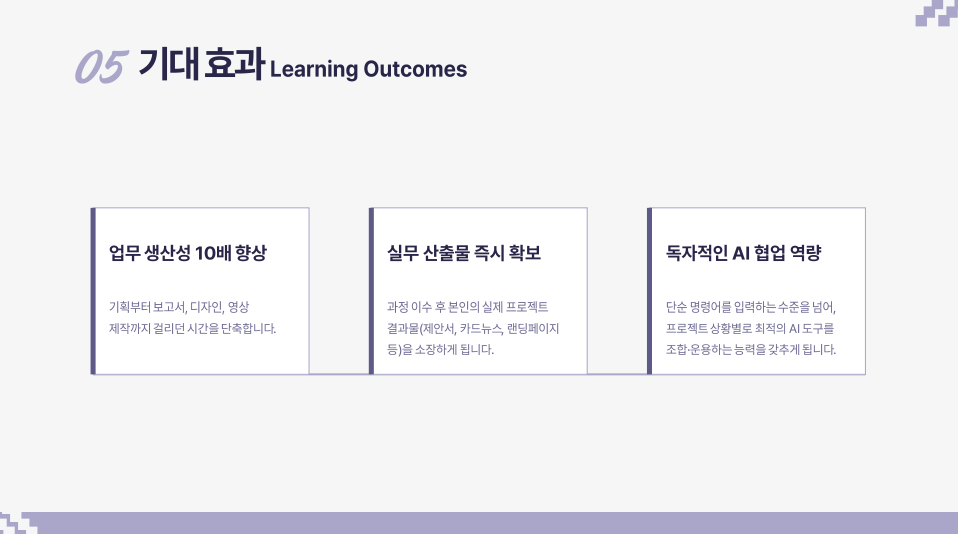 05 기대 효과 Learning Outcomes

업무 생산성 10배 향상

기획부터 보고서, 디자인, 영상 제작까지 걸리던 시간을 단축합니다.

실무 산출물 즉시 확보

과정 이수 후 본인의 실제 프로젝트 결과물(제안서, 카드뉴스, 랜딩페이지 등)을 소장하게 됩니다.

독자적인 AI 협업 역량

단순 명령어를 입력하는 수준을 넘어, 프로젝트 상황별로 최적의 AI 도구를 조합·운용하는 능력을 갖추게 됩니다.